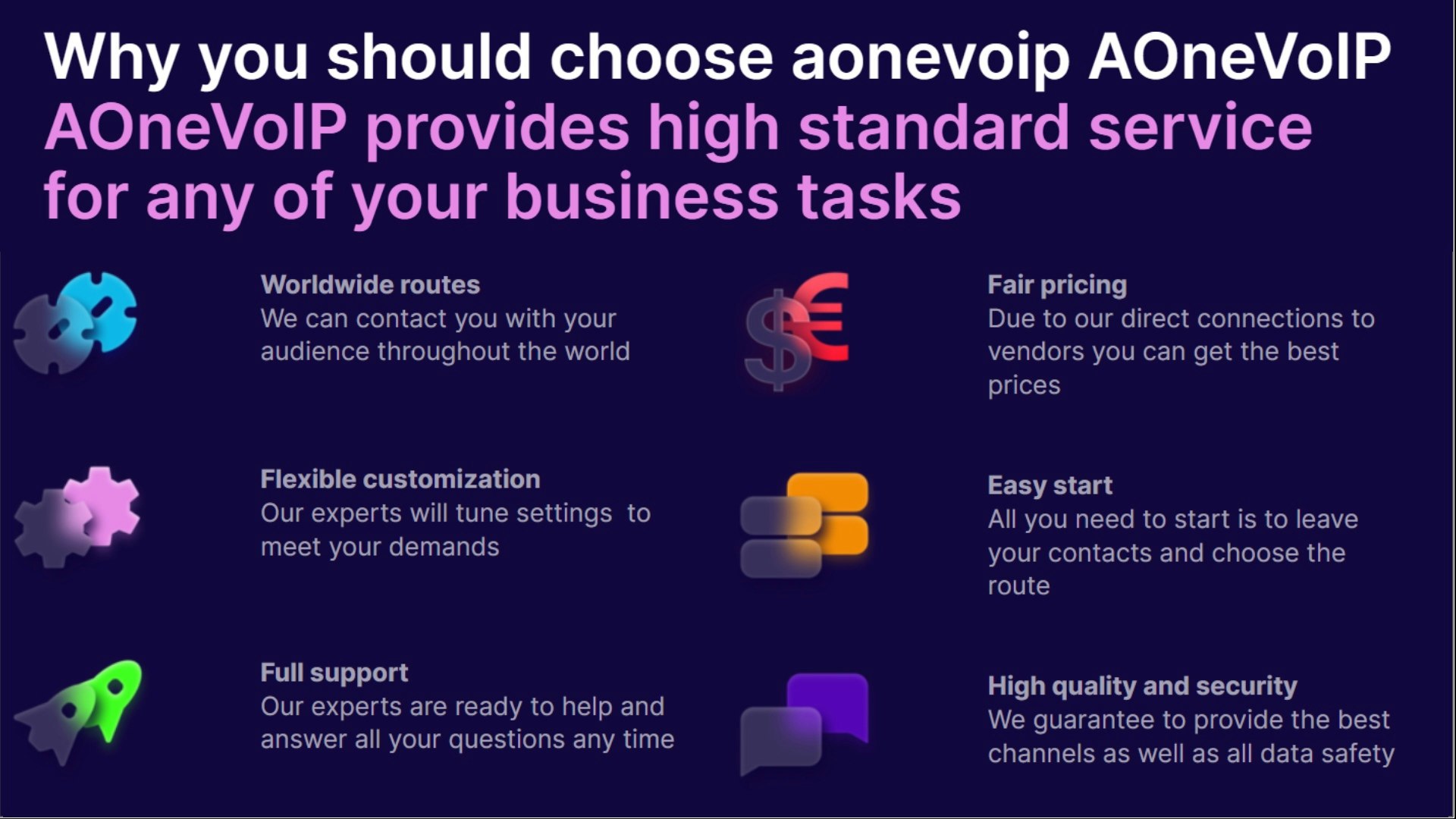 Why you should choose aonevoip AOneVoIP

AOneVoIP provides high standard service for any of your business tasks

Worldwide routes
We can contact you with your audience throughout the world

Flexible customization
Our experts will tune settings to meet your demands

Full support
Our experts are ready to help and answer all your questions any time

Fair pricing
Due to our direct connections to vendors you can get the best prices

Easy start
All you need to start is to leave your contacts and choose the route

High quality and security
We guarantee to provide the best channels as well as all data safety